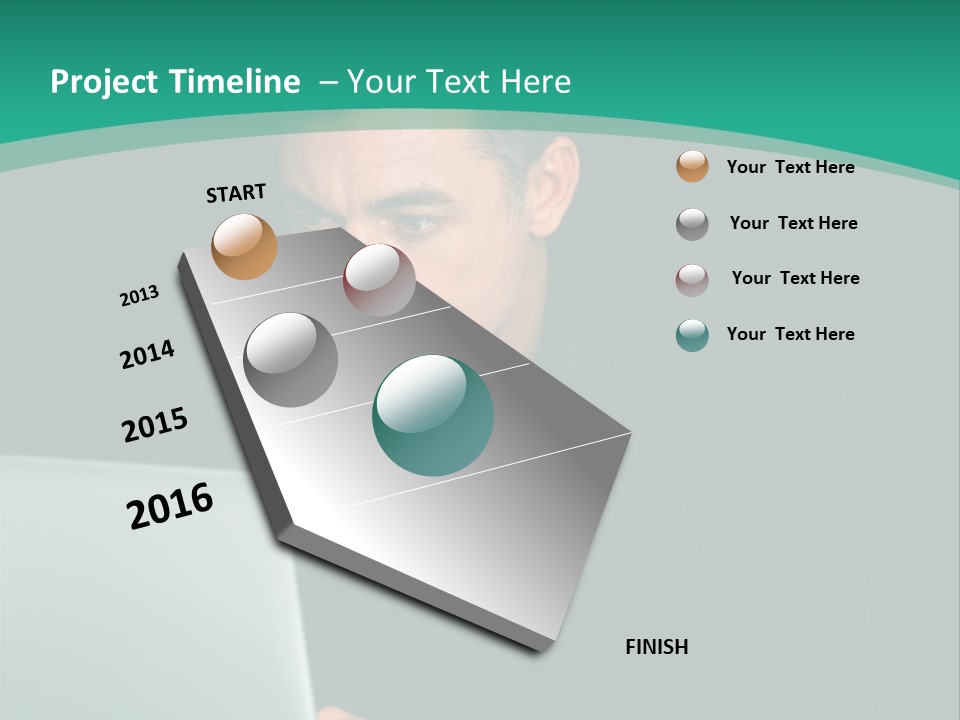 Project Timeline – Your Text Here

START

2013

2014

2015

2016

FINISH

Your Text Here

Your Text Here

Your Text Here

Your Text Here